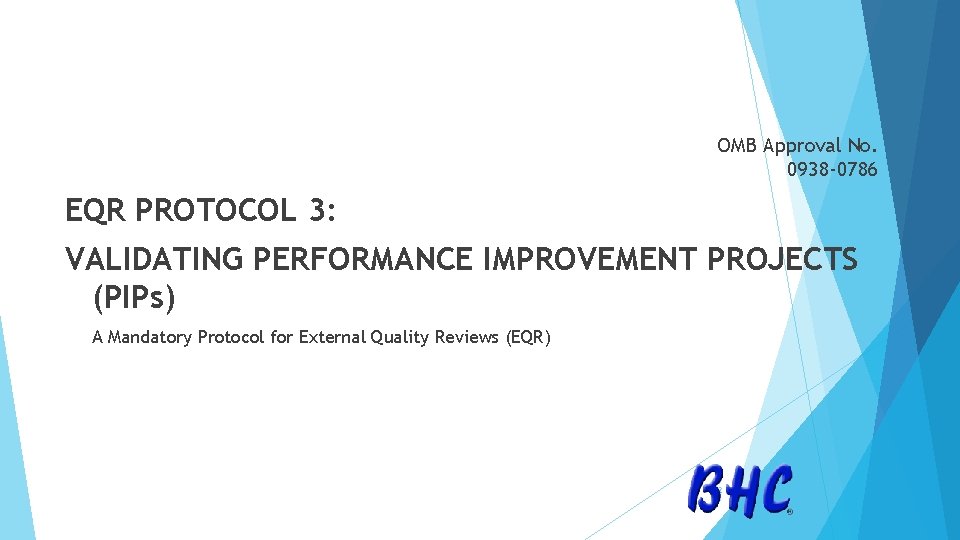 OMB Approval No. 0938-0786

EQR PROTOCOL 3:

VALIDATING PERFORMANCE IMPROVEMENT PROJECTS (PIPs)

A Mandatory Protocol for External Quality Reviews (EQR)

BHC®